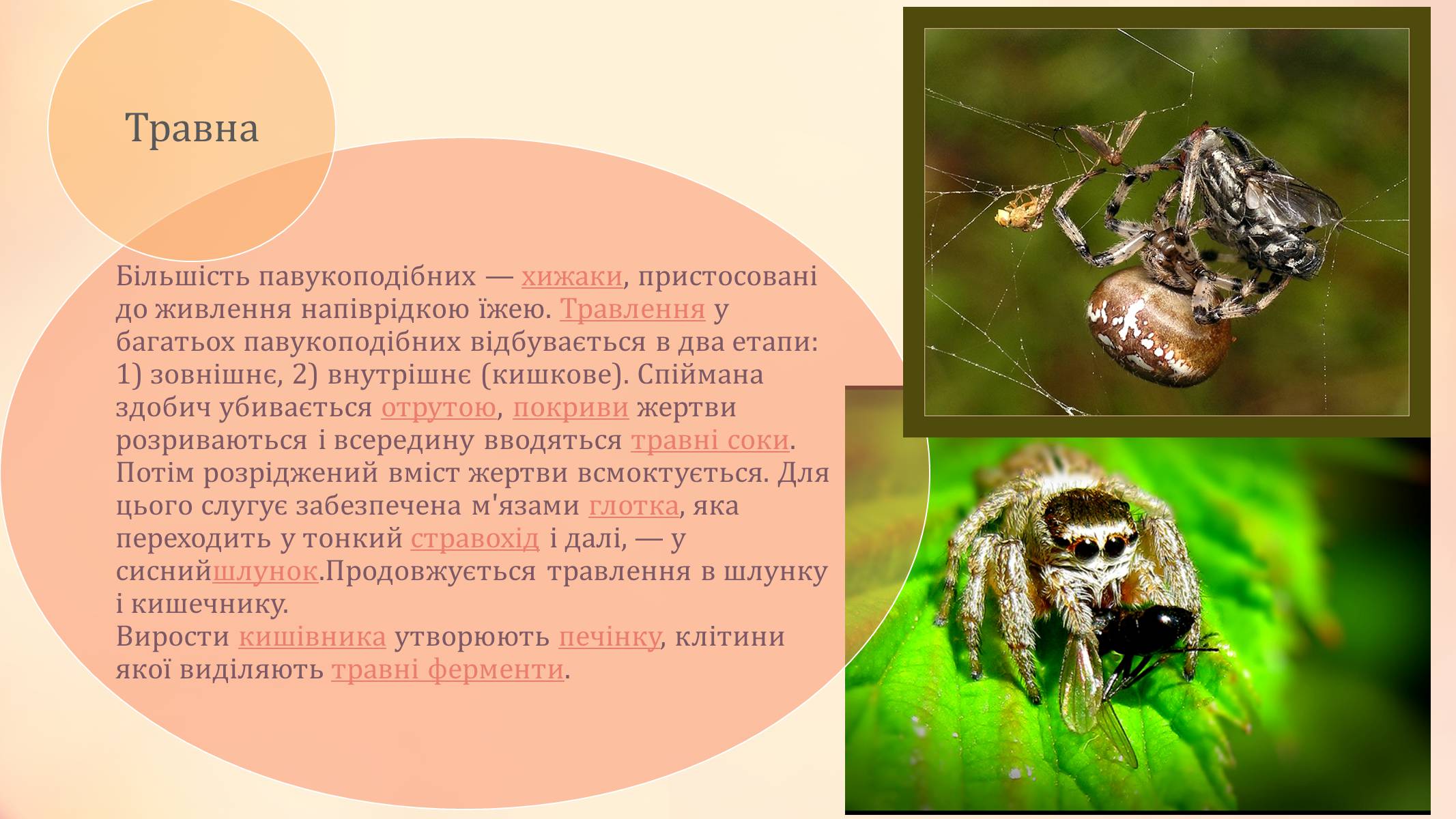 Травна

Більшість павукоподібних — хижаки, пристосовані до живлення напіврідкою їжею. Травлення у багатьох павукоподібних відбувається в два етапи: 1) зовнішнє, 2) внутрішнє (кишкове). Спіймана здобич убивається отрутою, покриви жертви розриваються і всередину вводяться травні соки. Потім розріджений вміст жертви всмоктується. Для цього слугує забезпечена м'язами глотка, яка переходить у тонкий стравохід і далі, — у сиснийшлунок.Продовжується травлення в шлунку і кишечнику.
Вирости кишівника утворюють печінку, клітини якої виділяють травні ферменти.